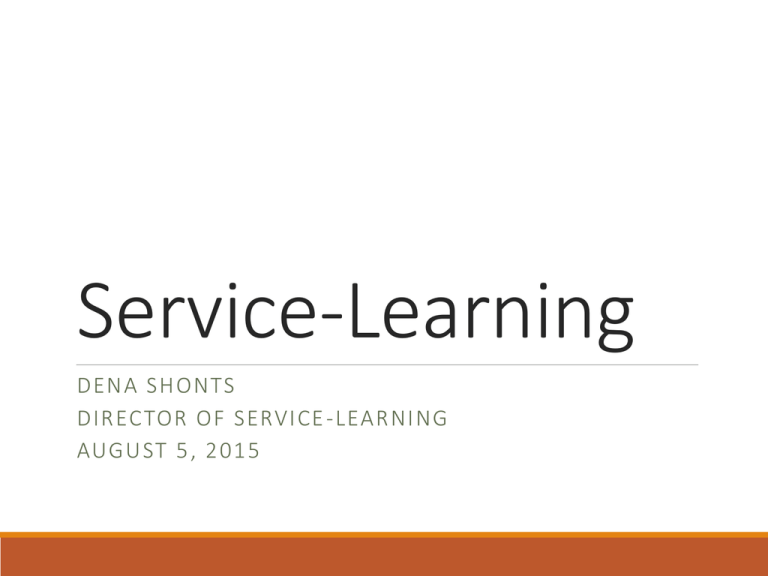 Service-Learning

DENA SHONTS
DIRECTOR OF SERVICE-LEARNING
AUGUST 5, 2015